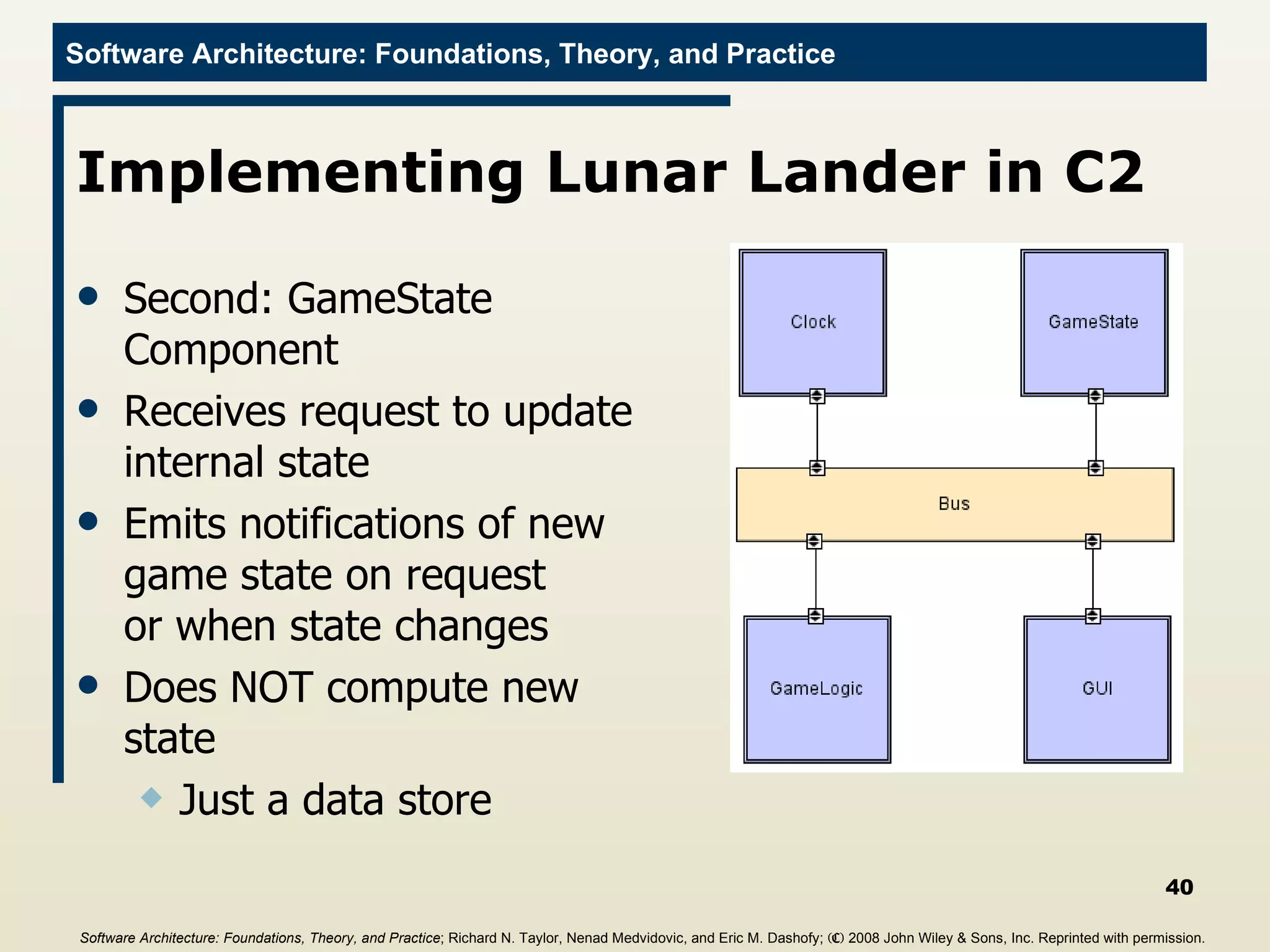 Software Architecture: Foundations, Theory, and Practice

Implementing Lunar Lander in C2

- Second: GameState Component
- Receives request to update internal state
- Emits notifications of new game state on request or when state changes
- Does NOT compute new state
  - Just a data store

Clock

GameState

Bus

GameLogic

GUI

40

Software Architecture: Foundations, Theory, and Practice; Richard N. Taylor, Nenad Medvidovic, and Eric M. Dashofy; (C) 2008 John Wiley & Sons, Inc. Reprinted with permission.